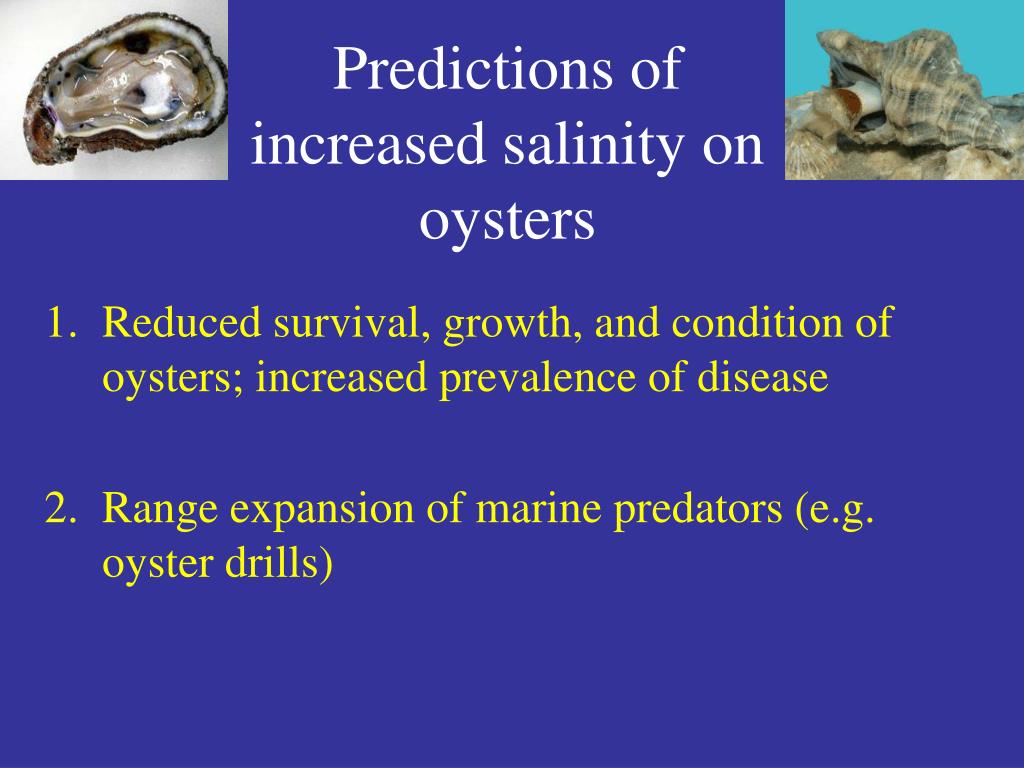 Predictions of increased salinity on oysters

1. Reduced survival, growth, and condition of oysters; increased prevalence of disease

2. Range expansion of marine predators (e.g. oyster drills)